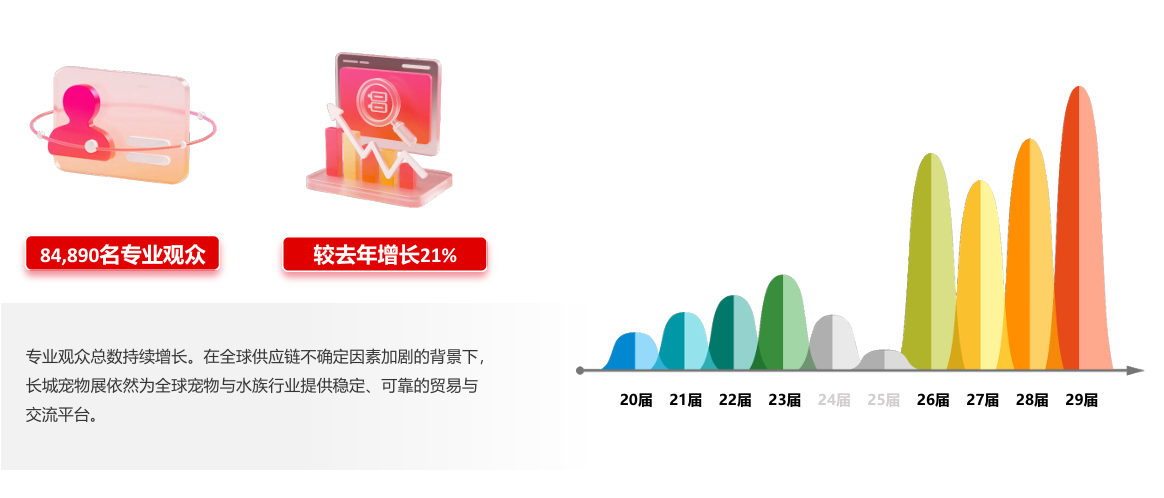 84,890名专业观众

较去年增长21%

专业观众总数持续增长。在全球供应链不确定因素加剧的背景下，长城宠物展依然为全球宠物与水族行业提供稳定、可靠的贸易与交流平台。

20届 21届 22届 23届 24届 25届 26届 27届 28届 29届